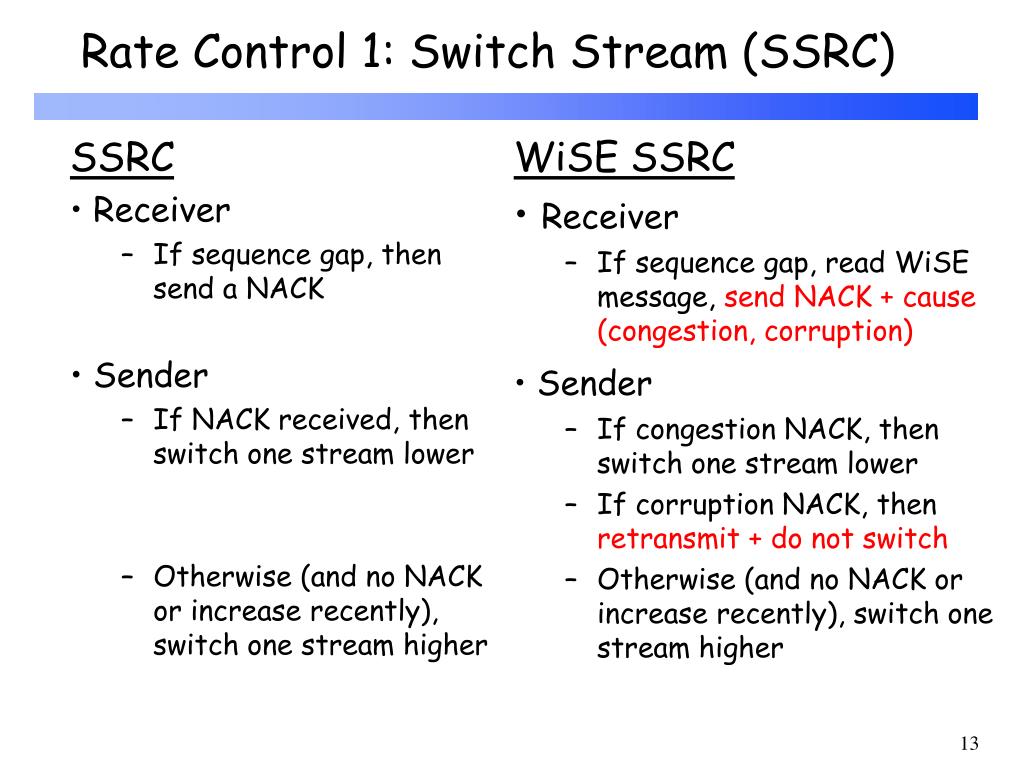 Rate Control 1: Switch Stream (SSRC)

SSRC

• Receiver
  – If sequence gap, then send a NACK

• Sender
  – If NACK received, then switch one stream lower

  – Otherwise (and no NACK or increase recently), switch one stream higher

WiSE SSRC

• Receiver
  – If sequence gap, read WiSE message, send NACK + cause (congestion, corruption)

• Sender
  – If congestion NACK, then switch one stream lower
  – If corruption NACK, then retransmit + do not switch
  – Otherwise (and no NACK or increase recently), switch one stream higher

13